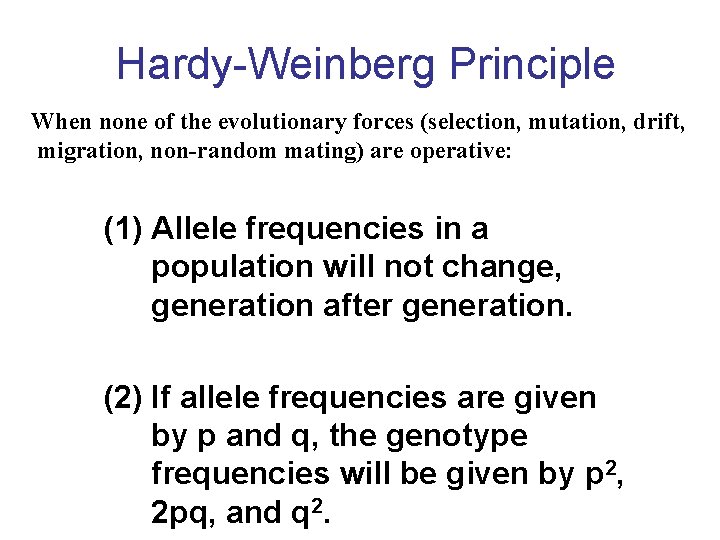 Hardy-Weinberg Principle

When none of the evolutionary forces (selection, mutation, drift, migration, non-random mating) are operative:

(1) Allele frequencies in a population will not change, generation after generation.

(2) If allele frequencies are given by p and q, the genotype frequencies will be given by $p^2$, 2pq, and $q^2$.